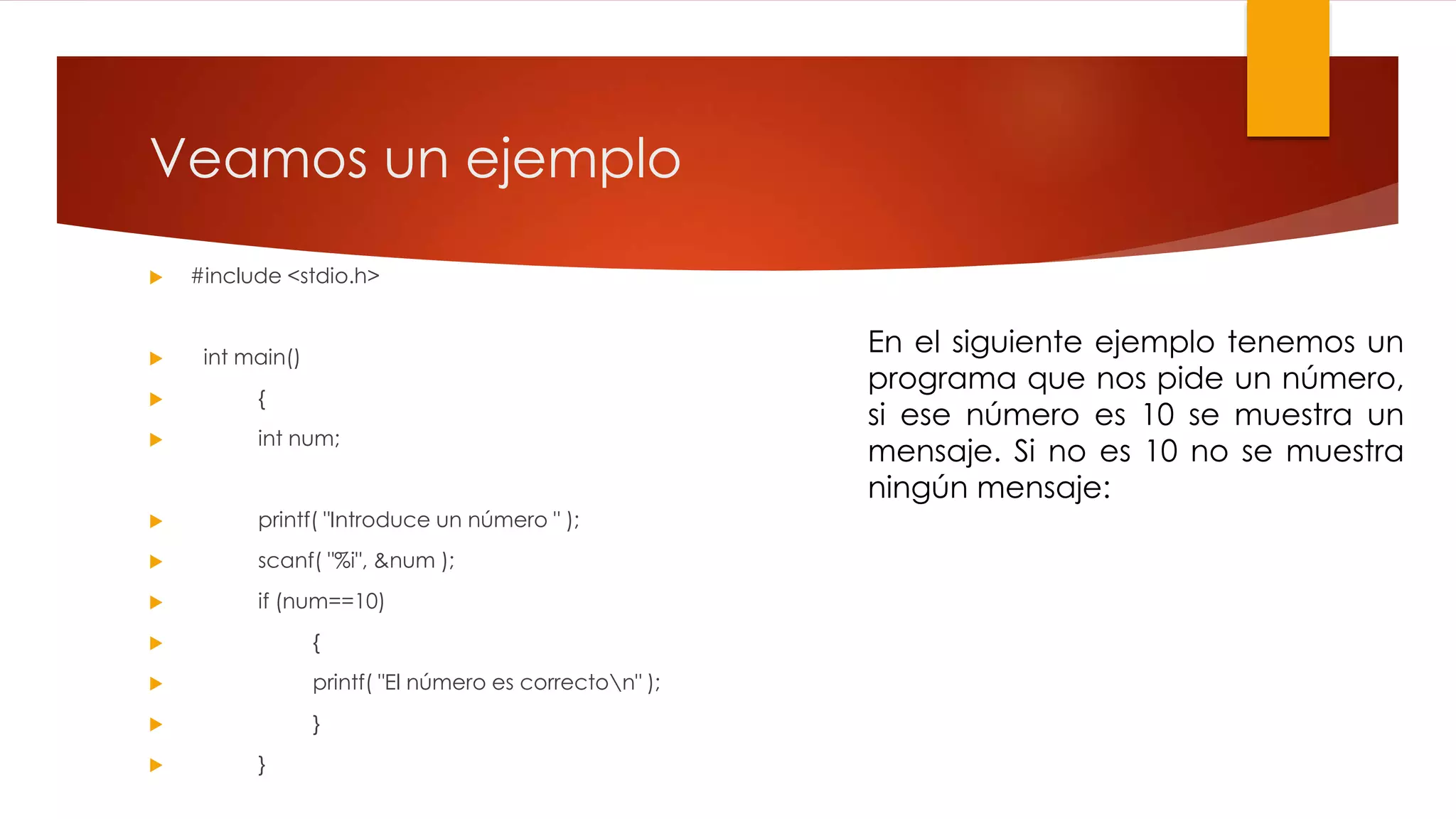 Veamos un ejemplo

#include <stdio.h>

int main()

{

int num;

printf( "Introduce un número " );

scanf( "%i", &num );

if (num==10)

{

printf( "El número es correcto\n" );

}

}

En el siguiente ejemplo tenemos un programa que nos pide un número, si ese número es 10 se muestra un mensaje. Si no es 10 no se muestra ningún mensaje: